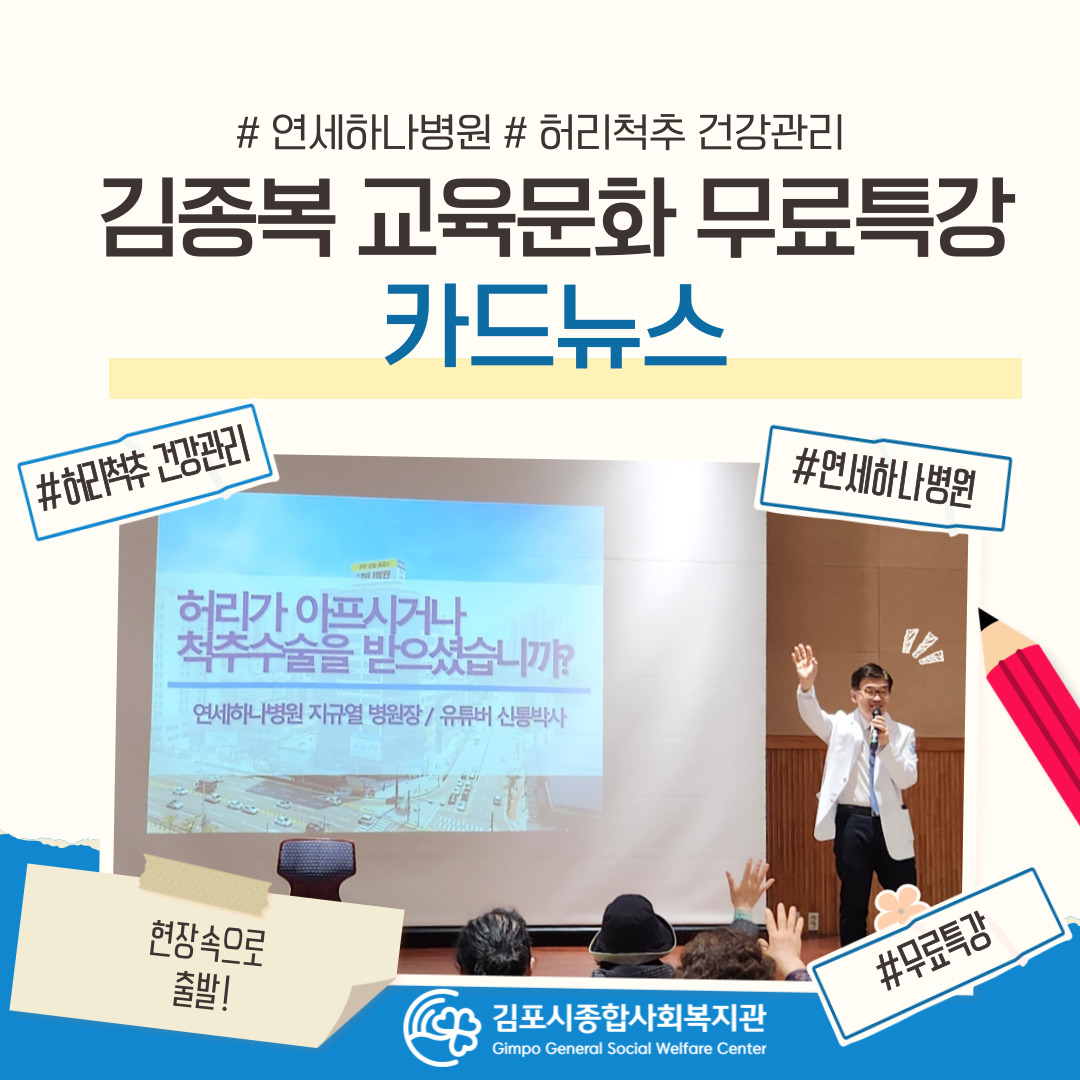 # 연세하나병원 # 허리척추 건강관리

김종복 교육문화 무료특강

카드뉴스

#허리척추 건강관리

#연세하나병원

허리가 아프시거나
척추수술을 받으셨습니까?

연세하나병원 지규열 병원장 / 유튜버 신통박사

현장속으로
출발!

#무료특강

김포시종합사회복지관
Gimpo General Social Welfare Center